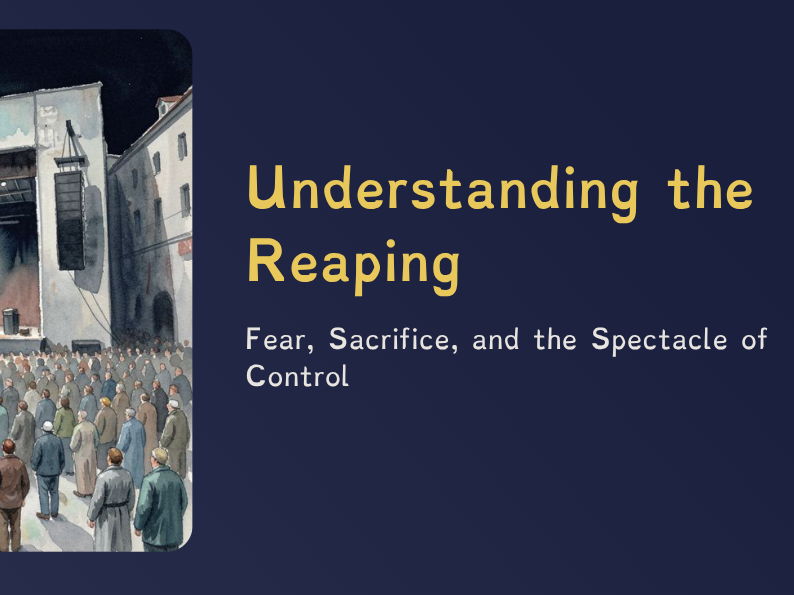 Understanding the Reaping

Fear, Sacrifice, and the Spectacle of Control